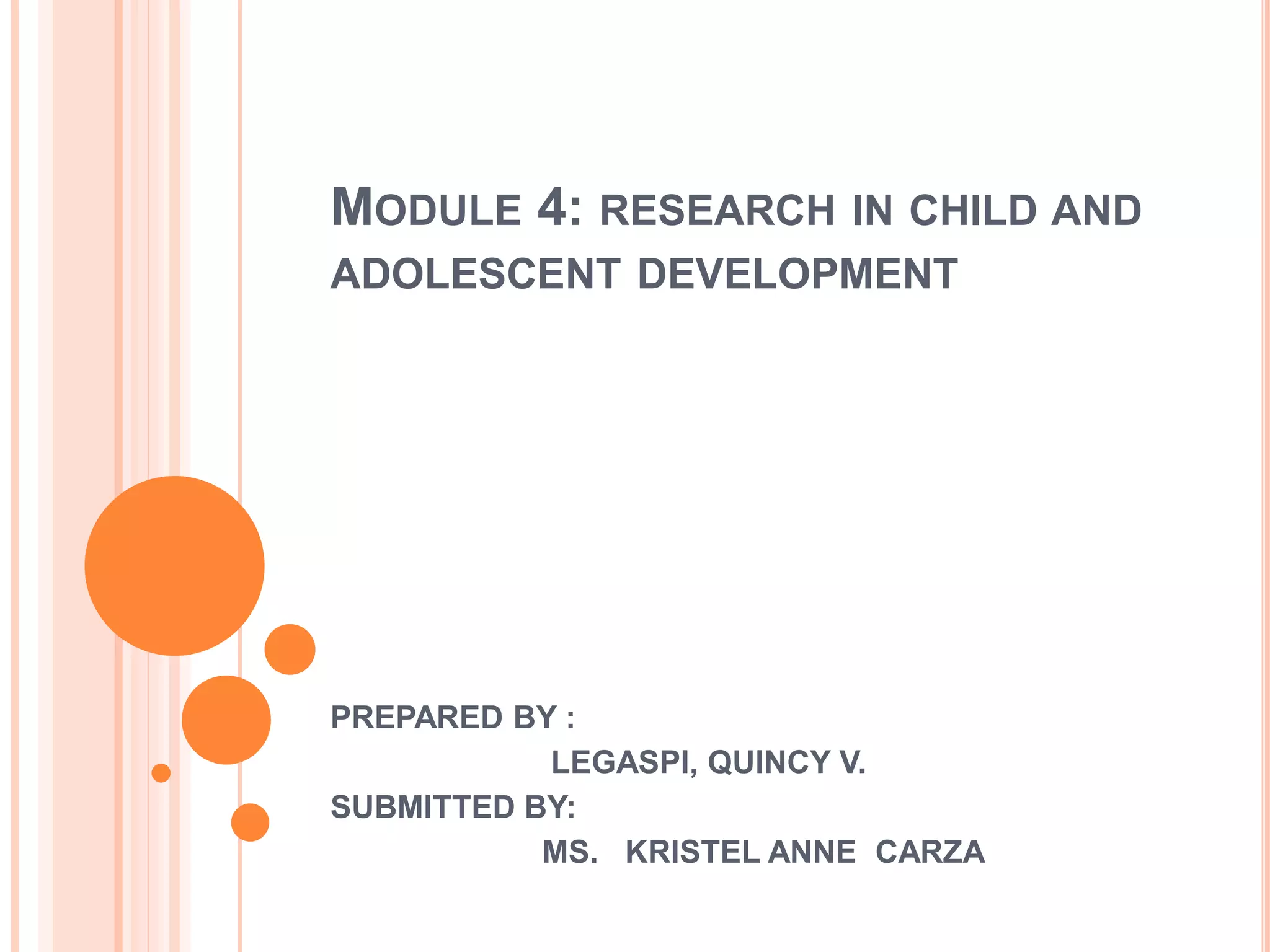 MODULE 4: RESEARCH IN CHILD AND ADOLESCENT DEVELOPMENT

PREPARED BY :
LEGASPI, QUINCY V.
SUBMITTED BY:
MS. KRISTEL ANNE CARZA